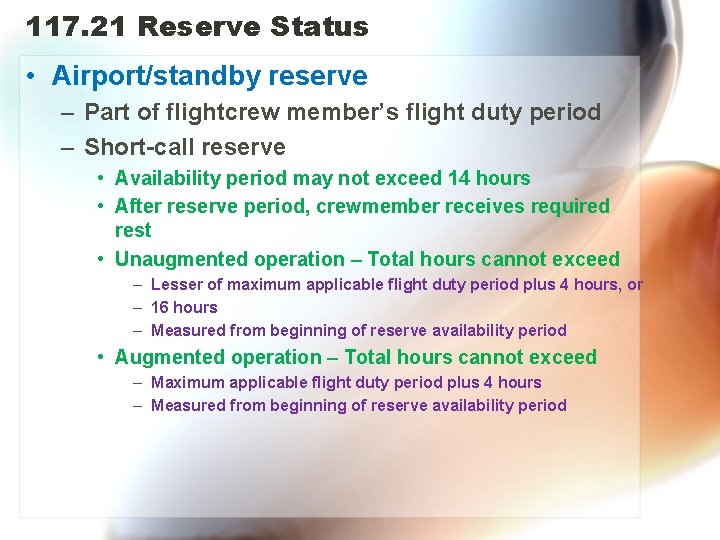 117.21 Reserve Status

• Airport/standby reserve
– Part of flightcrew member's flight duty period
– Short-call reserve
• Availability period may not exceed 14 hours
• After reserve period, crewmember receives required rest
• Unaugmented operation – Total hours cannot exceed
– Lesser of maximum applicable flight duty period plus 4 hours, or
– 16 hours
– Measured from beginning of reserve availability period
• Augmented operation – Total hours cannot exceed
– Maximum applicable flight duty period plus 4 hours
– Measured from beginning of reserve availability period